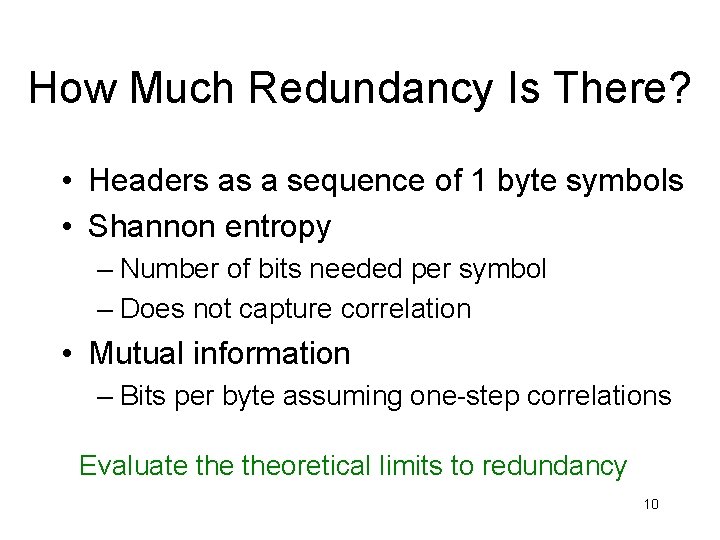 How Much Redundancy Is There?

• Headers as a sequence of 1 byte symbols
• Shannon entropy
– Number of bits needed per symbol
– Does not capture correlation
• Mutual information
– Bits per byte assuming one-step correlations

Evaluate the theoretical limits to redundancy

10